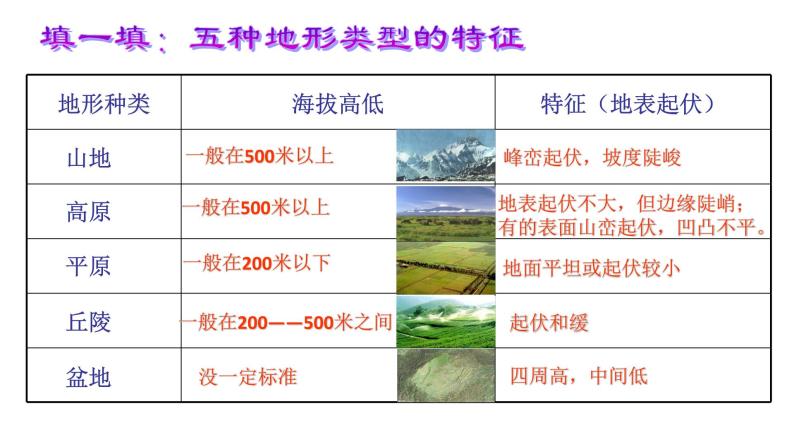 填一填：五种地形类型的特征

| 地形种类 | 海拔高低 | 特征（地表起伏） |
|---|---|---|
| 山地 | 一般在500米以上 | 峰峦起伏，坡度陡峻 |
| 高原 | 一般在500米以上 | 地表起伏不大，但边缘陡峭；有的表面山峦起伏，凹凸不平。 |
| 平原 | 一般在200米以下 | 地面平坦或起伏较小 |
| 丘陵 | 一般在200——500米之间 | 起伏和缓 |
| 盆地 | 没一定标准 | 四周高，中间低 |